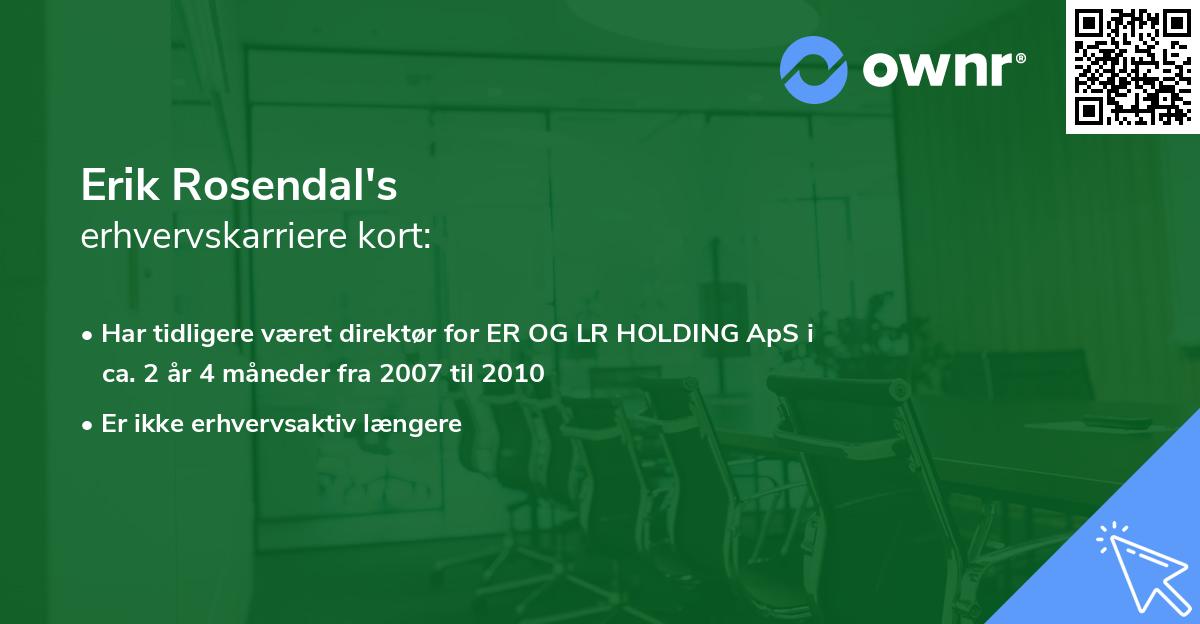 ownr®

Erik Rosendal's
erhvervskarriere kort:

• Har tidligere været direktør for ER OG LR HOLDING ApS i ca. 2 år 4 måneder fra 2007 til 2010
• Er ikke erhvervsaktiv længere